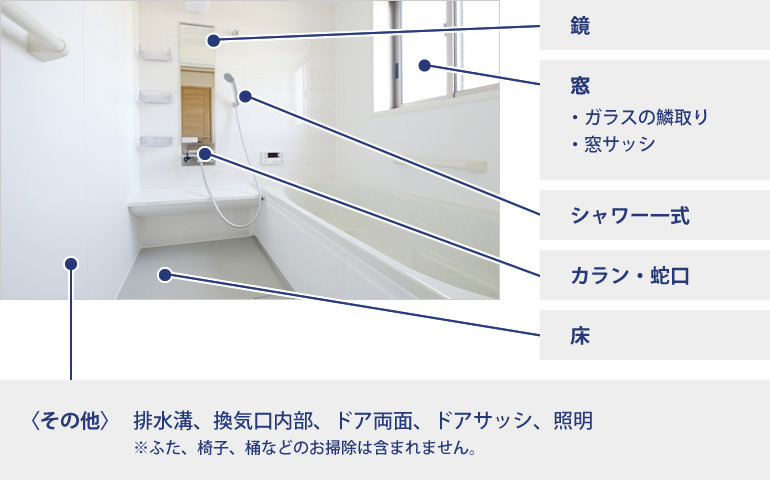 鏡

窓
・ガラスの鱗取り
・窓サッシ

シャワー一式

カラン・蛇口

床

〈その他〉 排水溝、換気口内部、ドア両面、ドアサッシ、照明
※ふた、椅子、桶などのお掃除は含まれません。